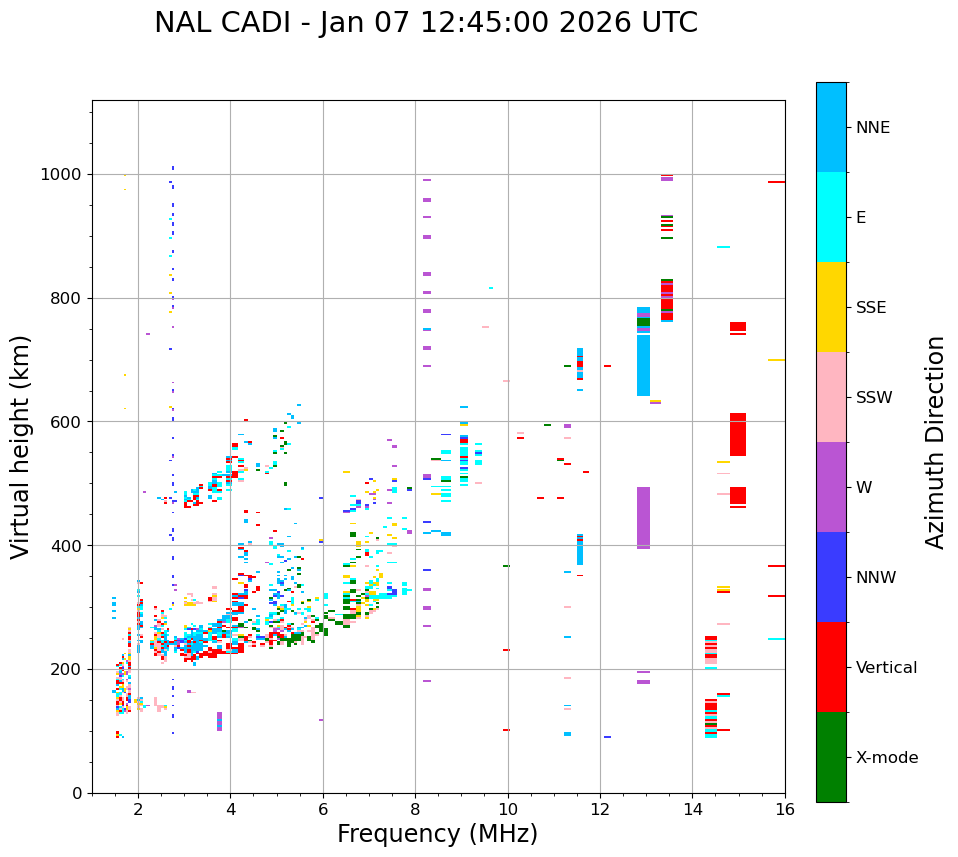 NAL CADI - Jan 07 12:45:00 2026 UTC

Virtual height (km)

1000
800
600
400
200
0

2
4
6
8
10
12
14
16

Frequency (MHz)

NNE
E
SSE
SSW
W
NNW
Vertical
X-mode

Azimuth Direction